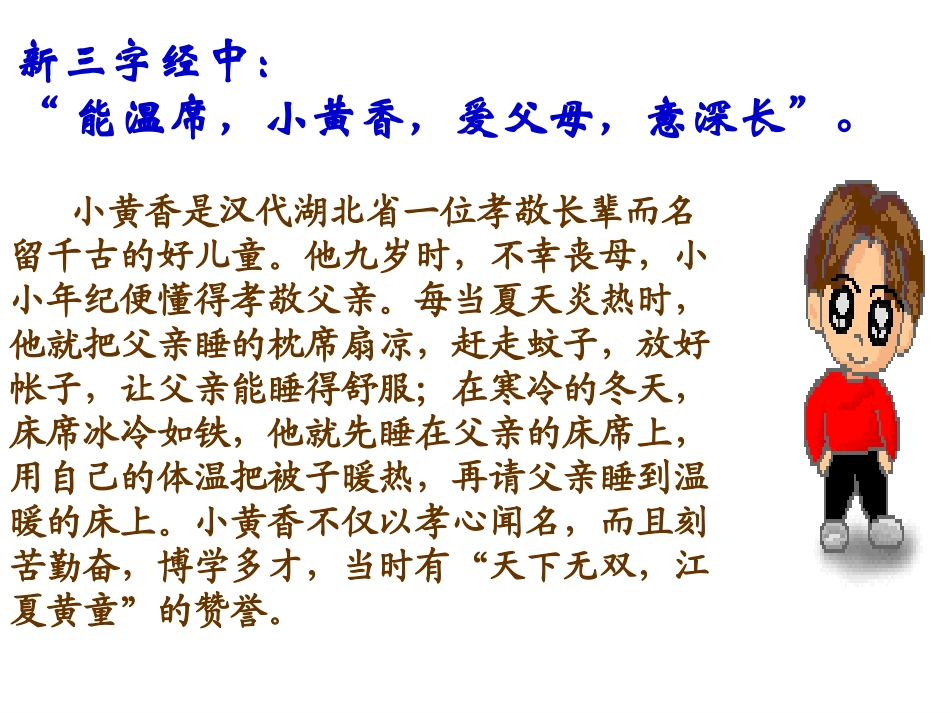 新三字经中：
“能温席，小黄香，爱父母，意深长”。

小黄香是汉代湖北省一位孝敬长辈而名留千古的好儿童。他九岁时，不幸丧母，小小年纪便懂得孝敬父亲。每当夏天炎热时，他就把父亲睡的枕席扇凉，赶走蚊子，放好帐子，让父亲能睡得舒服；在寒冷的冬天，床席冰冷如铁，他就先睡在父亲的床席上，用自己的体温把被子暖热，再请父亲睡到温暖的床上。小黄香不仅以孝心闻名，而且刻苦勤奋，博学多才，当时有“天下无双，江夏黄童”的赞誉。